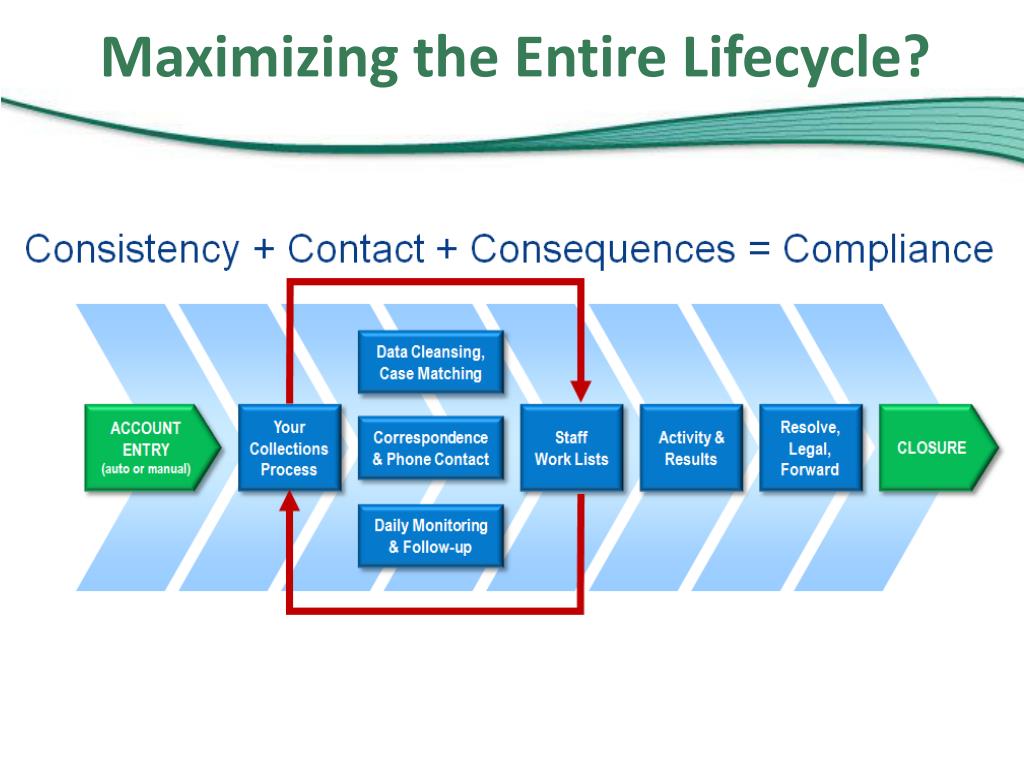 Maximizing the Entire Lifecycle?

Consistency + Contact + Consequences = Compliance

ACCOUNT ENTRY (auto or manual)

Your Collections Process

Data Cleansing, Case Matching

Correspondence & Phone Contact

Daily Monitoring & Follow-up

Staff Work Lists

Activity & Results

Resolve, Legal, Forward

CLOSURE